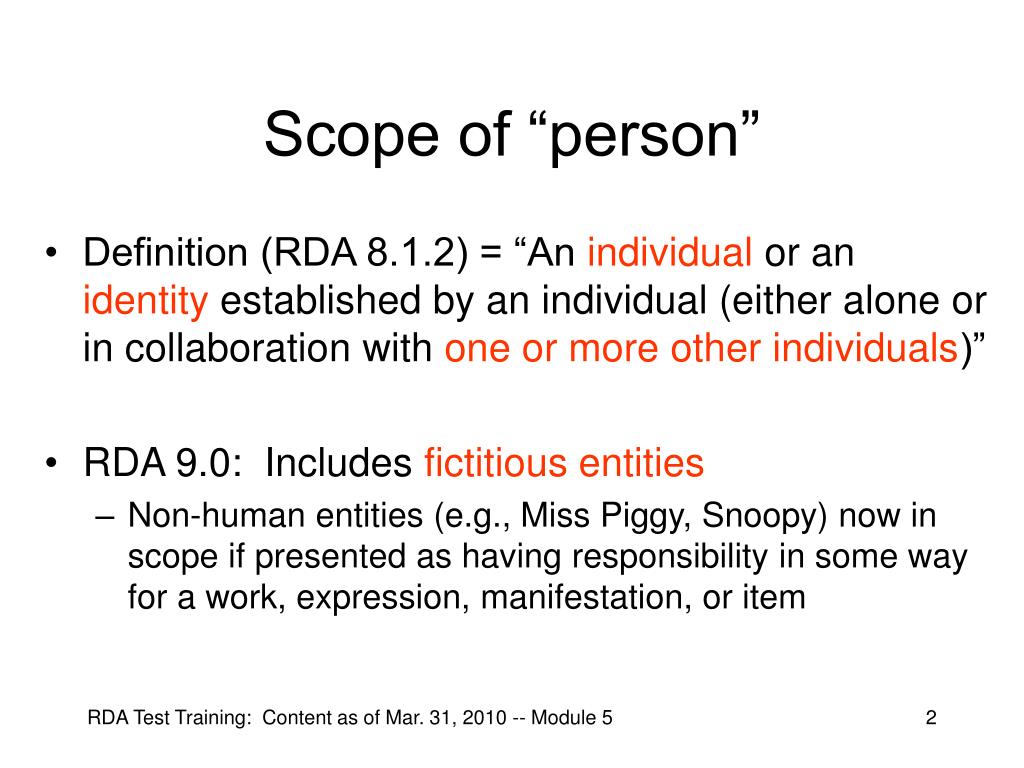 Scope of “person”

• Definition (RDA 8.1.2) = “An individual or an identity established by an individual (either alone or in collaboration with one or more other individuals)”

• RDA 9.0: Includes fictitious entities
– Non-human entities (e.g., Miss Piggy, Snoopy) now in scope if presented as having responsibility in some way for a work, expression, manifestation, or item

RDA Test Training: Content as of Mar. 31, 2010 -- Module 5

2